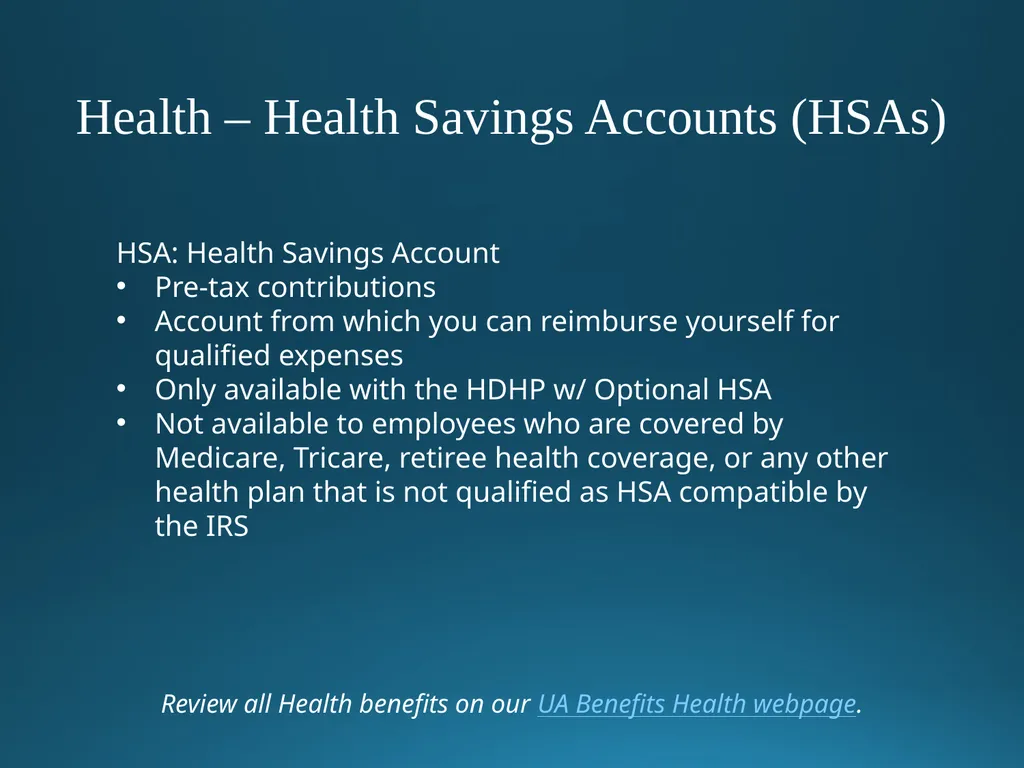 Health – Health Savings Accounts (HSAs)

HSA: Health Savings Account
• Pre-tax contributions
• Account from which you can reimburse yourself for qualified expenses
• Only available with the HDHP w/ Optional HSA
• Not available to employees who are covered by Medicare, Tricare, retiree health coverage, or any other health plan that is not qualified as HSA compatible by the IRS

Review all Health benefits on our UA Benefits Health webpage.